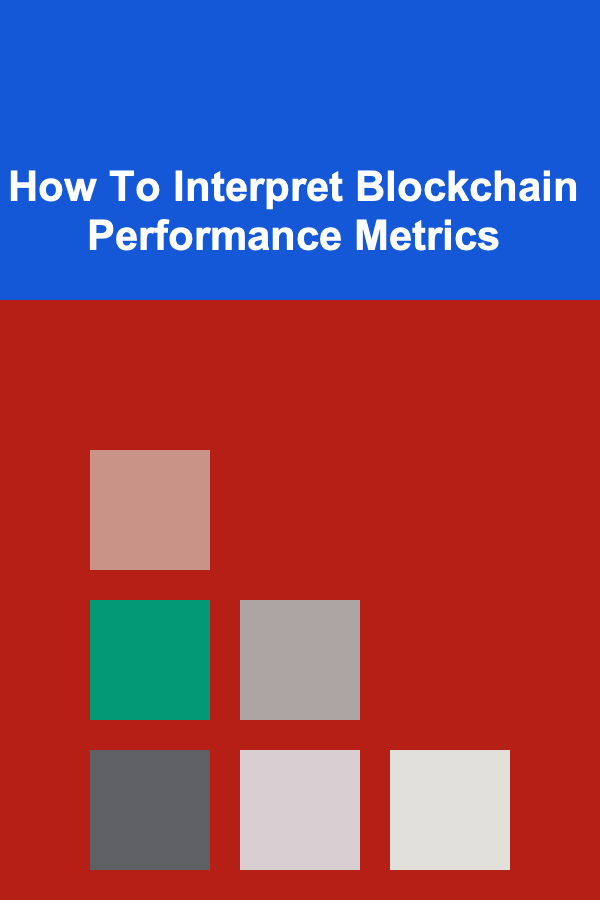 How To Interpret Blockchain Performance Metrics